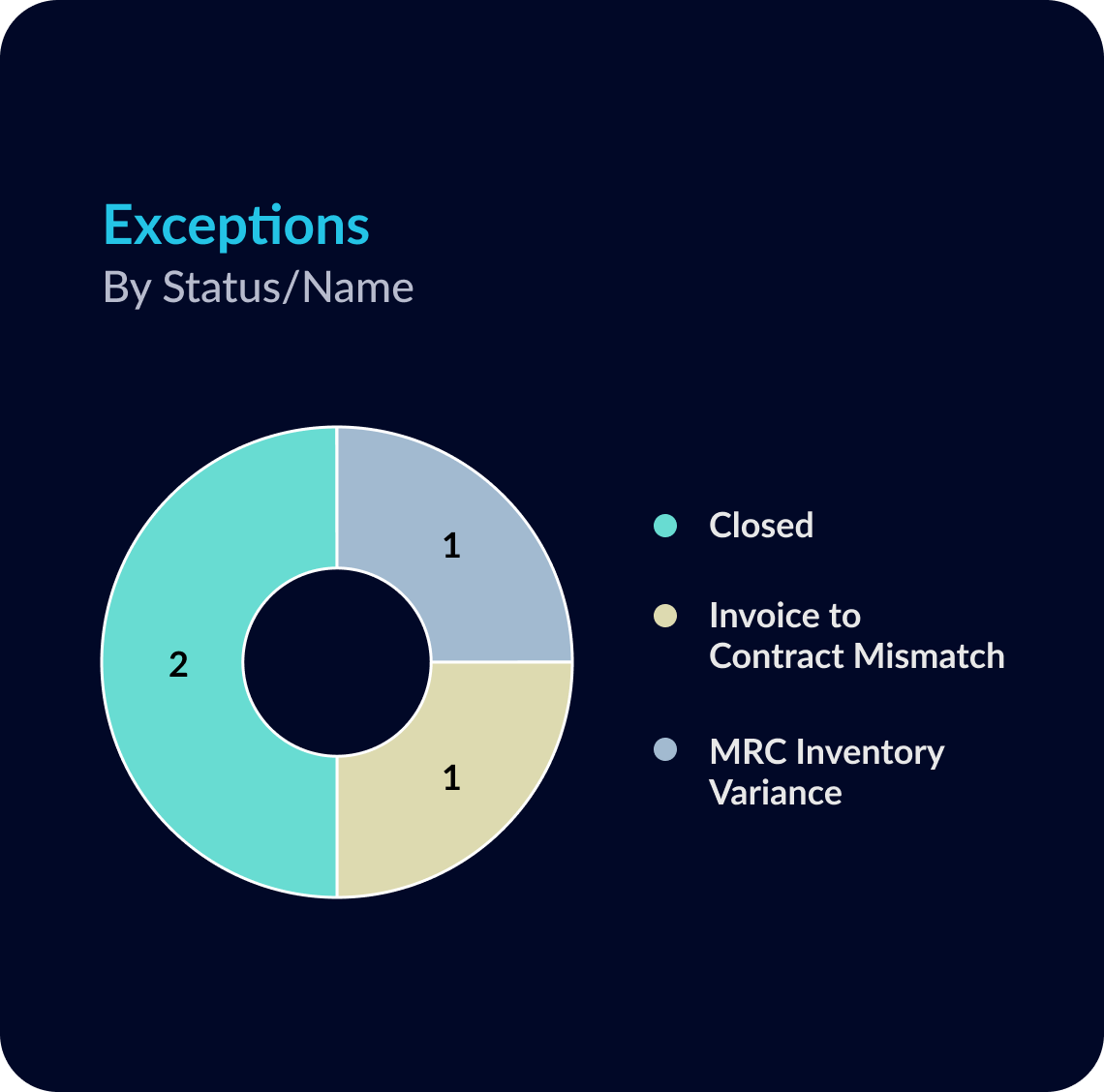 Exceptions
By Status/Name

1
2
1

Closed
Invoice to Contract Mismatch
MRC Inventory Variance